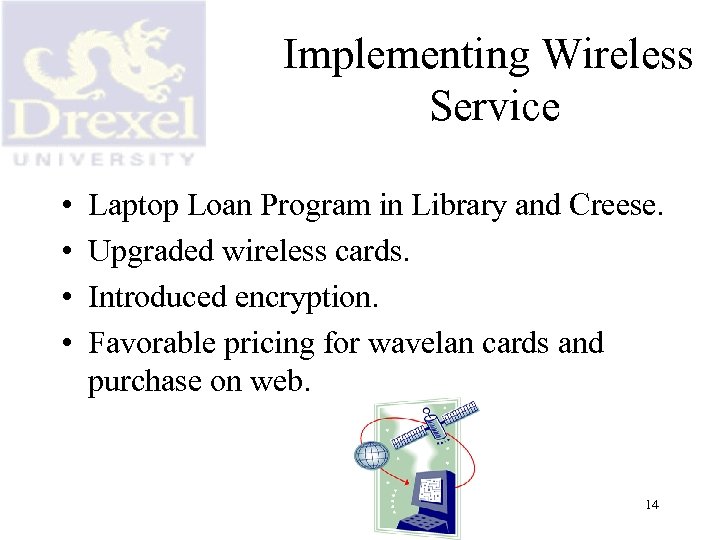 Drexel
UNIVERSITY

Implementing Wireless Service

• Laptop Loan Program in Library and Creese.
• Upgraded wireless cards.
• Introduced encryption.
• Favorable pricing for wavelan cards and purchase on web.

14